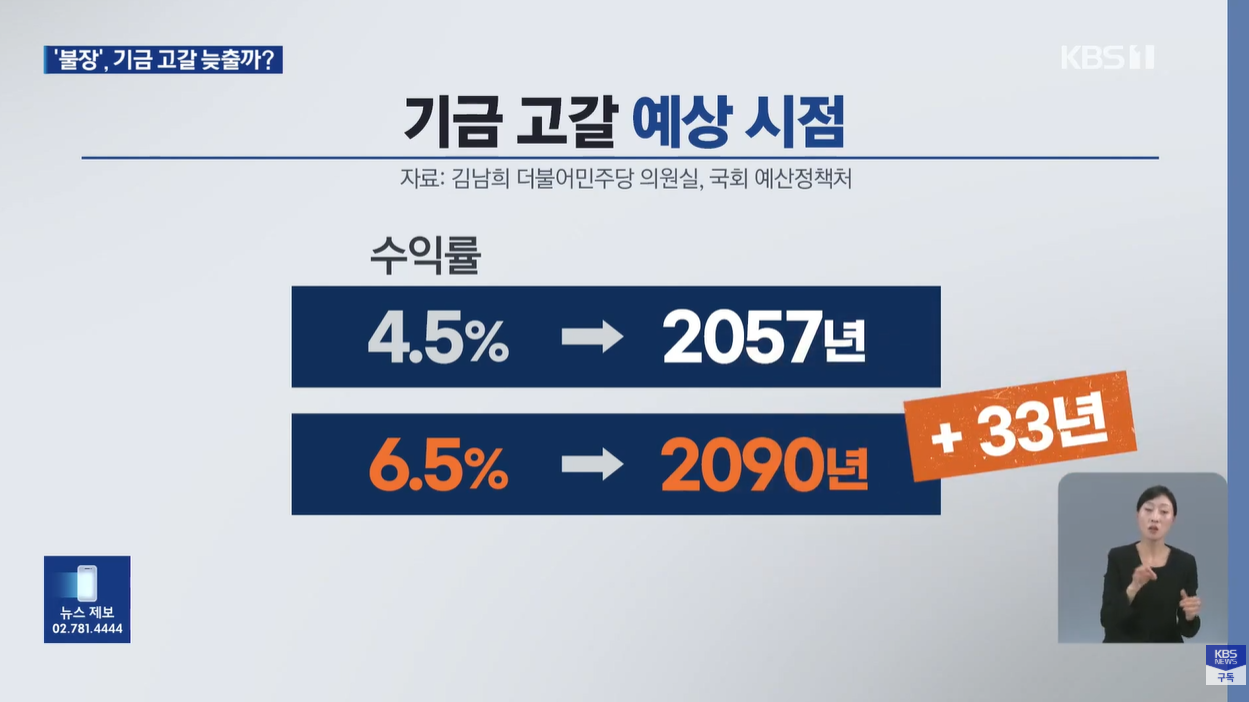 '불장', 기금 고갈 늦출까?

KBS 1

기금 고갈 예상 시점

자료: 김남희 더불어민주당 의원실, 국회 예산정책처

수익률

4.5% → 2057년

6.5% → 2090년

+ 33년

뉴스 제보
02.781.4444

KBS NEWS
구독